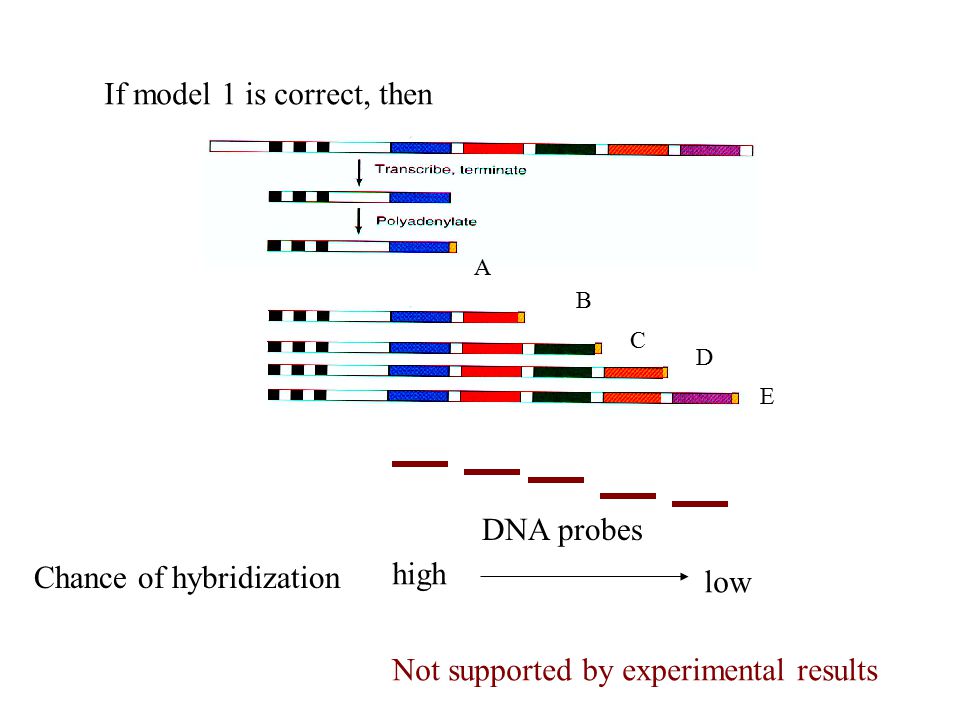 If model 1 is correct, then

Transcribe, terminate

Polyadenylate

A

B

C

D

E

DNA probes

Chance of hybridization high low

Not supported by experimental results